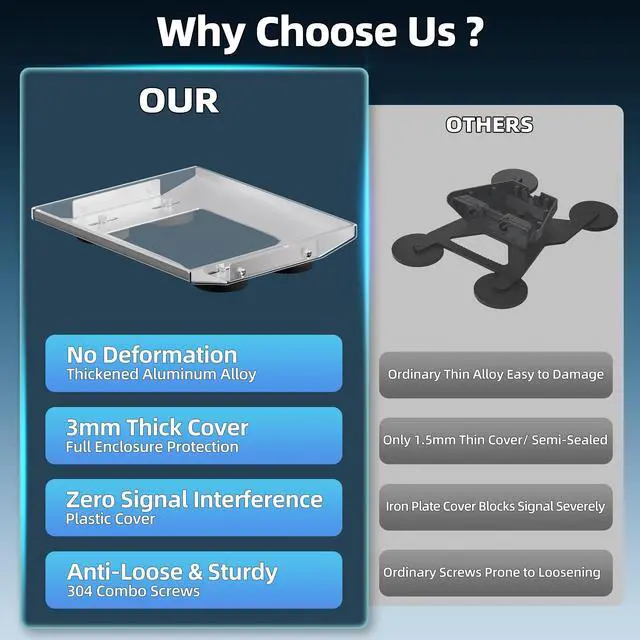 Why Choose Us ?

OUR

No Deformation
Thickened Aluminum Alloy

3mm Thick Cover
Full Enclosure Protection

Zero Signal Interference
Plastic Cover

Anti-Loose & Sturdy
304 Combo Screws

OTHERS

Ordinary Thin Alloy Easy to Damage

Only 1.5mm Thin Cover/ Semi-Sealed

Iron Plate Cover Blocks Signal Severely

Ordinary Screws Prone to Loosening